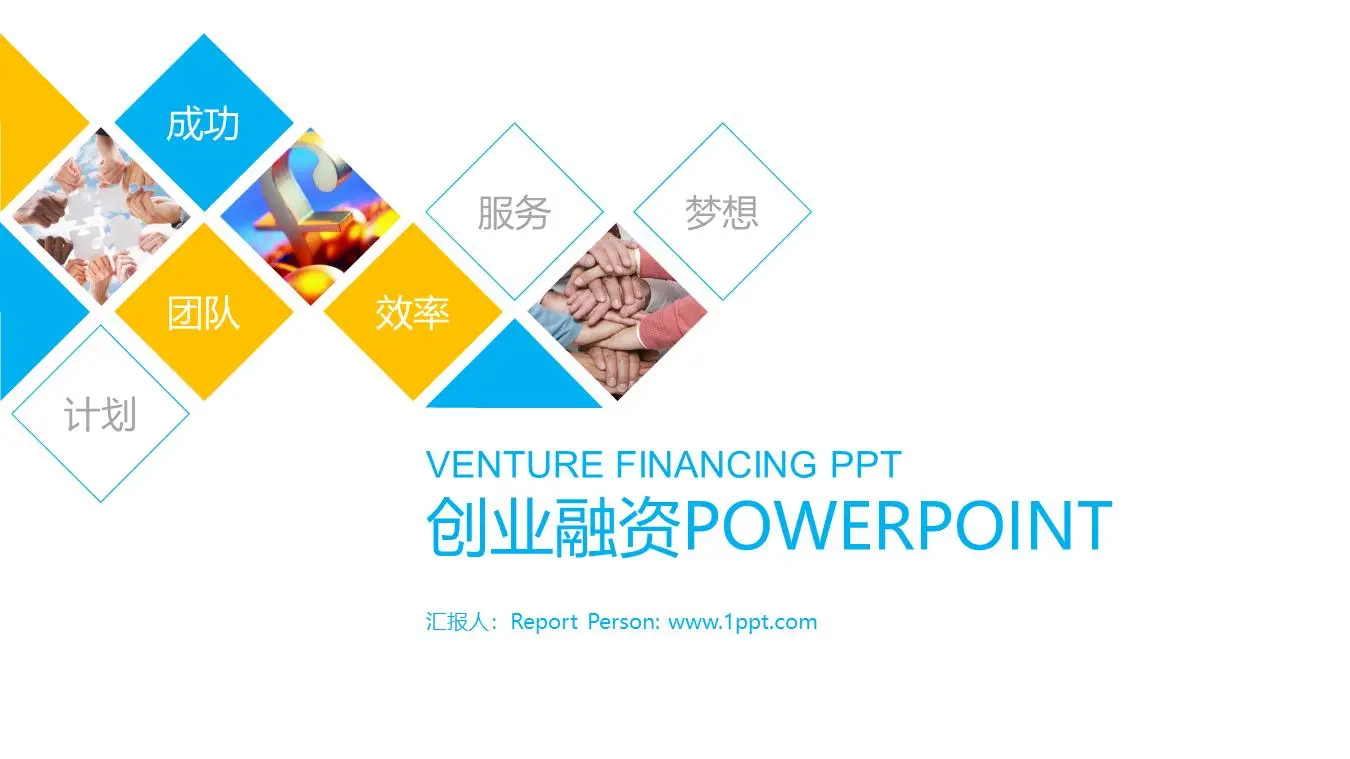 成功

服务

梦想

团队

效率

计划

VENTURE FINANCING PPT

创业融资POWERPOINT

汇报人：Report Person: www.1ppt.com